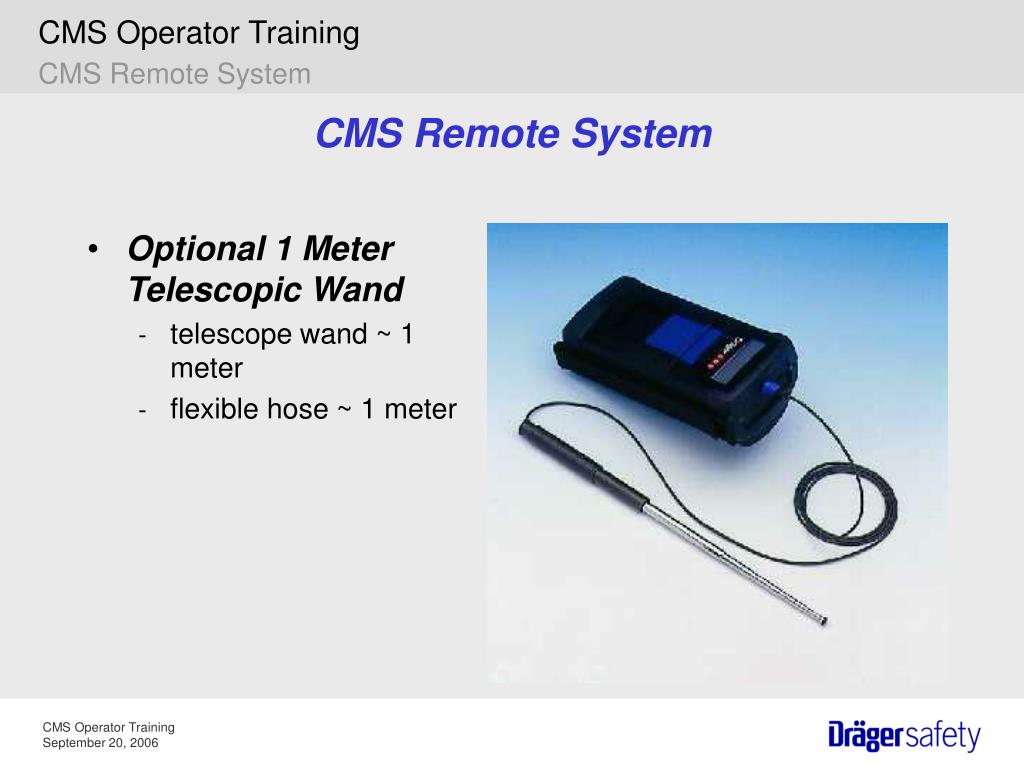 CMS Operator Training
CMS Remote System

CMS Remote System

• Optional 1 Meter Telescopic Wand
- telescope wand ~ 1 meter
- flexible hose ~ 1 meter

CMS Operator Training
September 20, 2006

Drägersafety